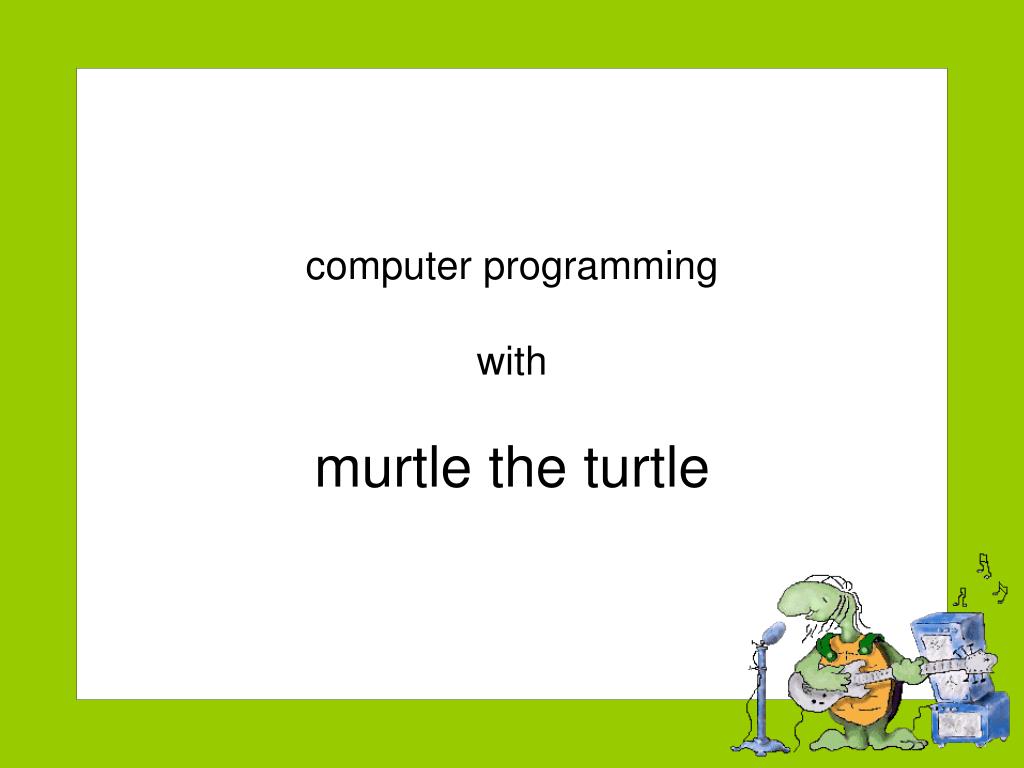 computer programming

with

murtle the turtle